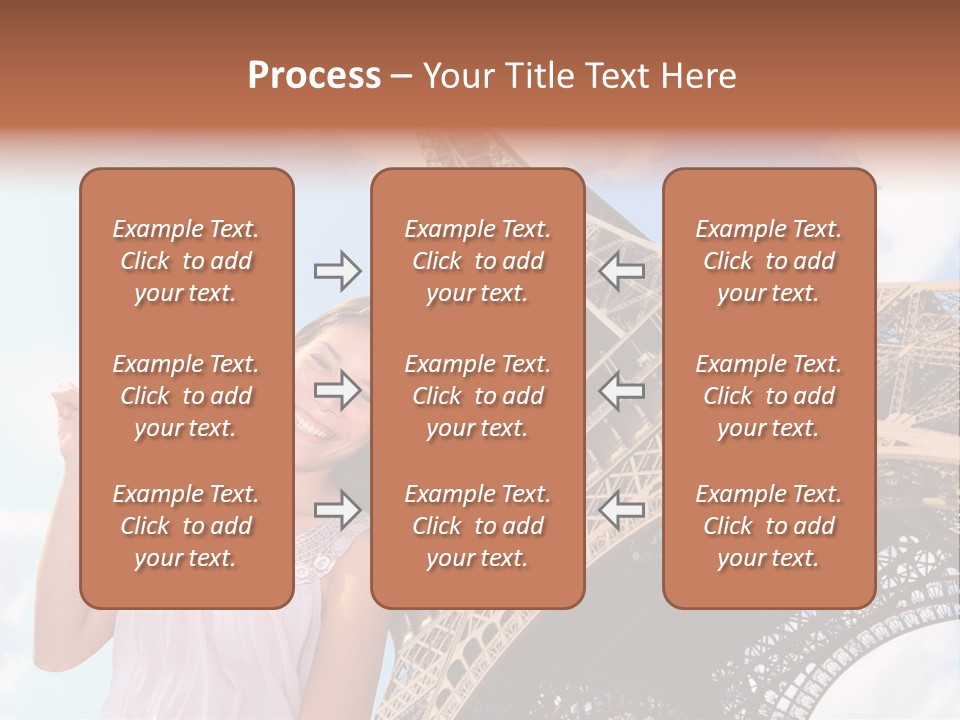 Process – Your Title Text Here

Example Text. Click to add your text.

Example Text. Click to add your text.

Example Text. Click to add your text.

Example Text. Click to add your text.

Example Text. Click to add your text.

Example Text. Click to add your text.

Example Text. Click to add your text.

Example Text. Click to add your text.

Example Text. Click to add your text.